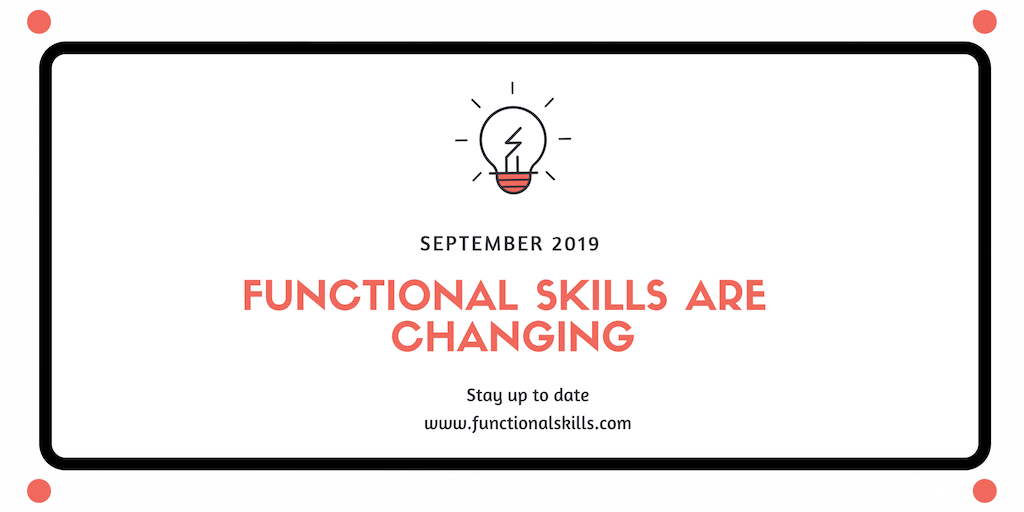 SEPTEMBER 2019

FUNCTIONAL SKILLS ARE CHANGING

Stay up to date
www.functionalskills.com